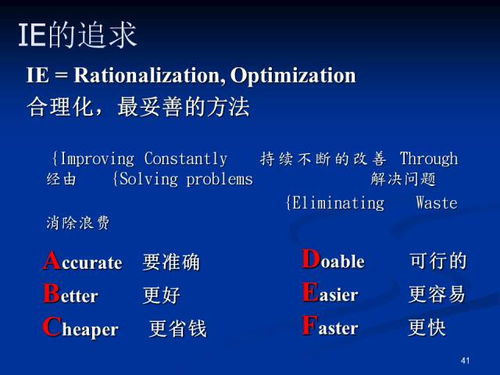 IE的追求

IE = Rationalization, Optimization

合理化，最妥善的方法

{Improving Constantly 持续不断的改善 Through 经由 {Solving problems 解决问题 {Eliminating Waste 消除浪费

Accurate 要准确

Better 更好

Cheaper 更省钱

Doable 可行的

Easier 更容易

Faster 更快

41